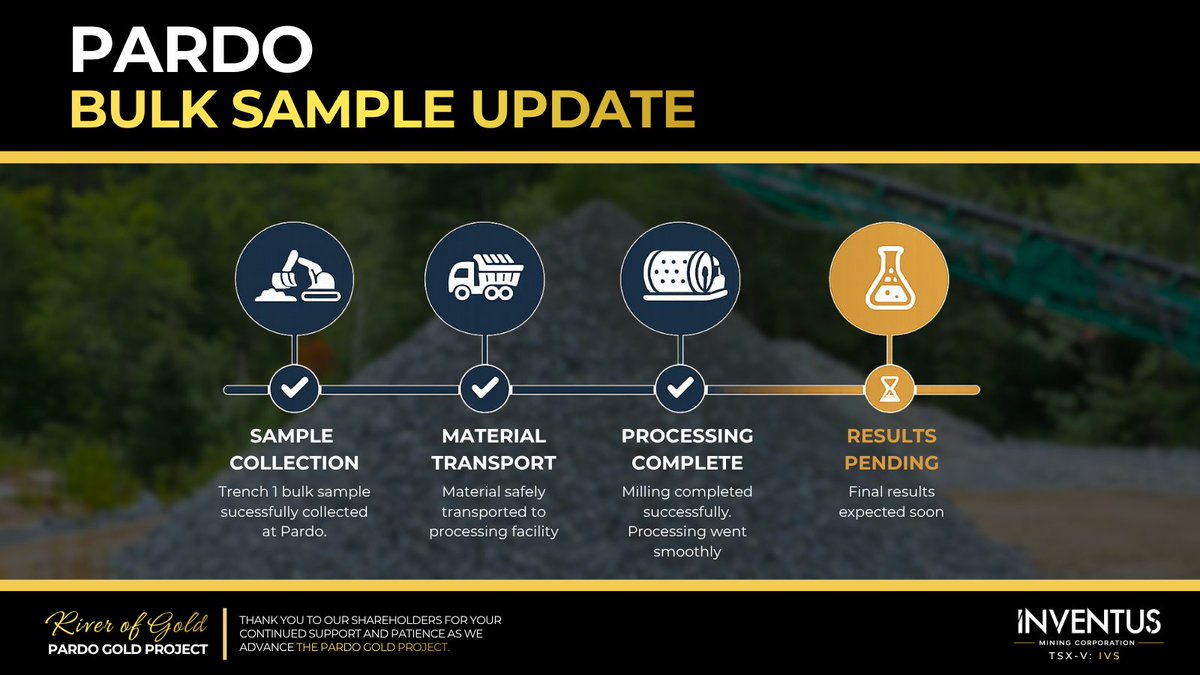 PARDO
BULK SAMPLE UPDATE

SAMPLE COLLECTION
Trench 1 bulk sample sucessfully collected at Pardo.

MATERIAL TRANSPORT
Material safely transported to processing facility

PROCESSING COMPLETE
Milling completed successfully. Processing went smoothly

RESULTS PENDING
Final results expected soon

River of Gold
PARDO GOLD PROJECT

THANK YOU TO OUR SHAREHOLDERS FOR YOUR CONTINUED SUPPORT AND PATIENCE AS WE ADVANCE THE PARDO GOLD PROJECT.

INVENTUS
MINING CORPORATION
TSX-V: IVS